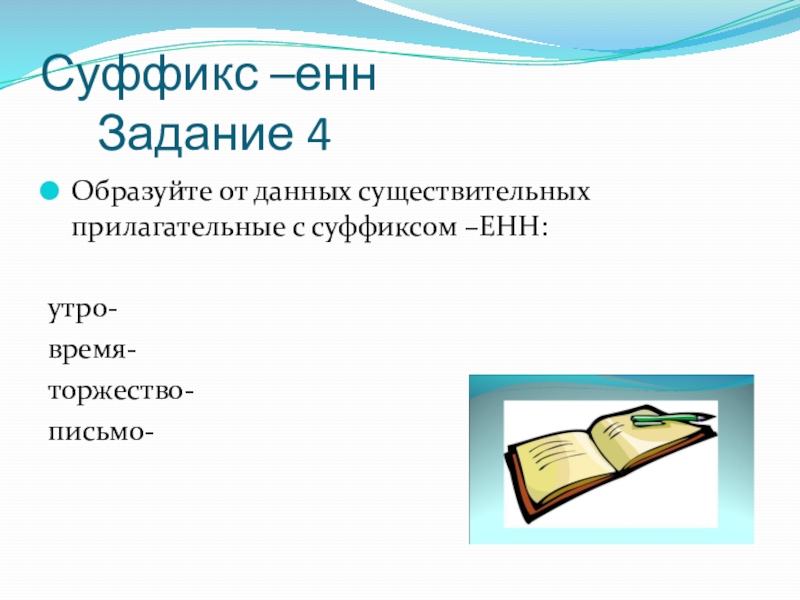 Суффикс –енн
Задание 4

Образуйте от данных существительных прилагательные с суффиксом –ЕНН:

утро-
время-
торжество-
письмо-